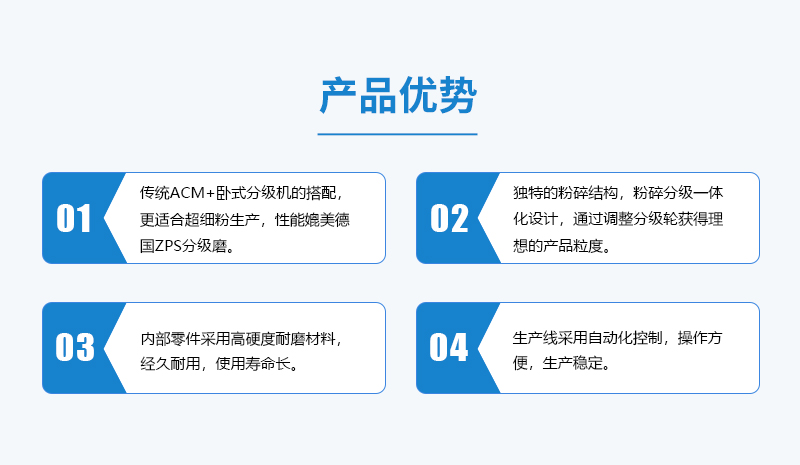 产品优势

01
传统ACM+卧式分级机的搭配，更适合超细粉生产，性能媲美德国ZPS分级磨。

02
独特的粉碎结构，粉碎分级一体化设计，通过调整分级轮获得理想的产品粒度。

03
内部零件采用高硬度耐磨材料，经久耐用，使用寿命长。

04
生产线采用自动化控制，操作方便，生产稳定。